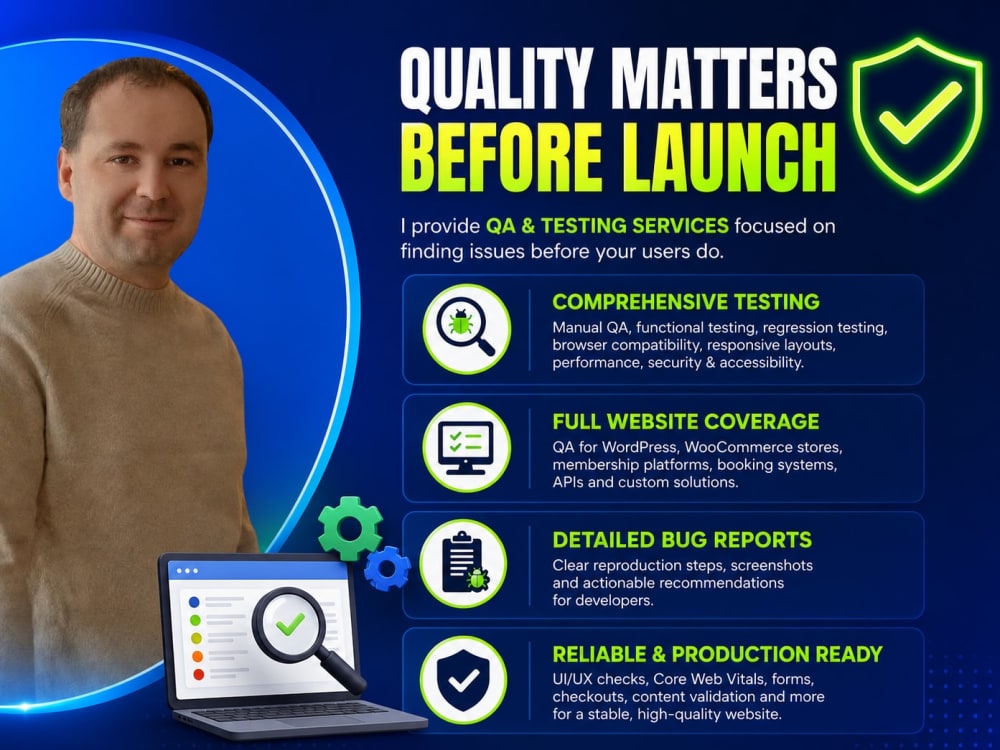 QUALITY MATTERS BEFORE LAUNCH

I provide QA & TESTING SERVICES focused on finding issues before your users do.

COMPREHENSIVE TESTING
Manual QA, functional testing, regression testing, browser compatibility, responsive layouts, performance, security & accessibility.

FULL WEBSITE COVERAGE
QA for WordPress, WooCommerce stores, membership platforms, booking systems, APIs and custom solutions.

DETAILED BUG REPORTS
Clear reproduction steps, screenshots and actionable recommendations for developers.

RELIABLE & PRODUCTION READY
UI/UX checks, Core Web Vitals, forms, checkouts, content validation and more for a stable, high-quality website.